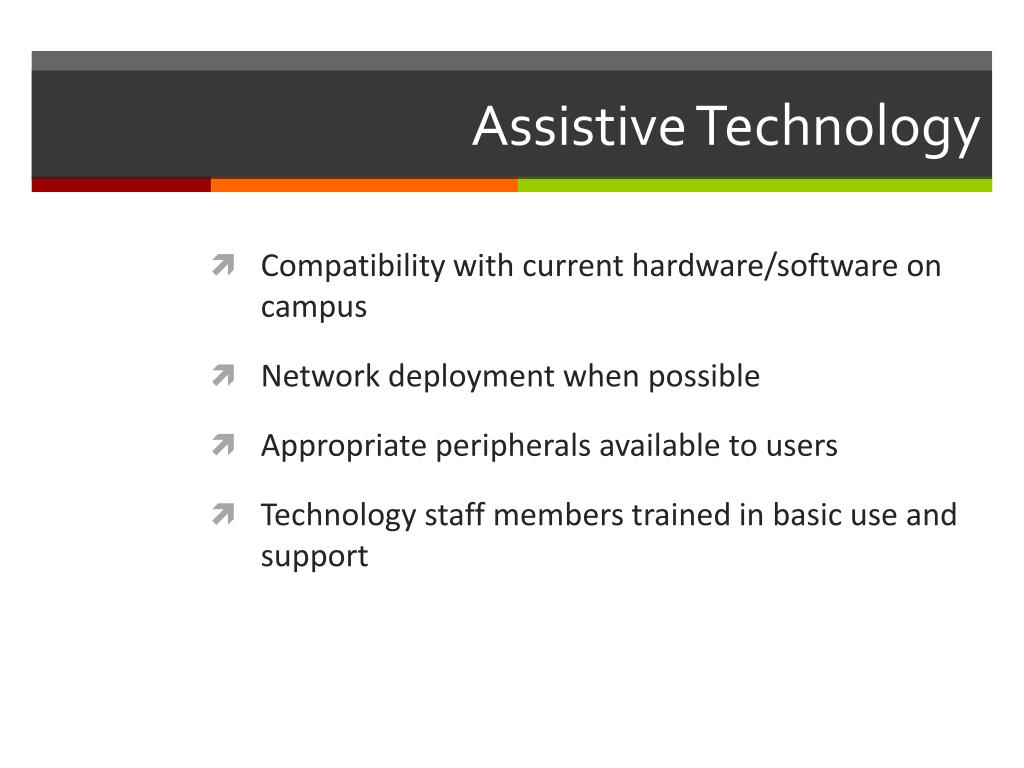 Assistive Technology

Compatibility with current hardware/software on campus

Network deployment when possible

Appropriate peripherals available to users

Technology staff members trained in basic use and support